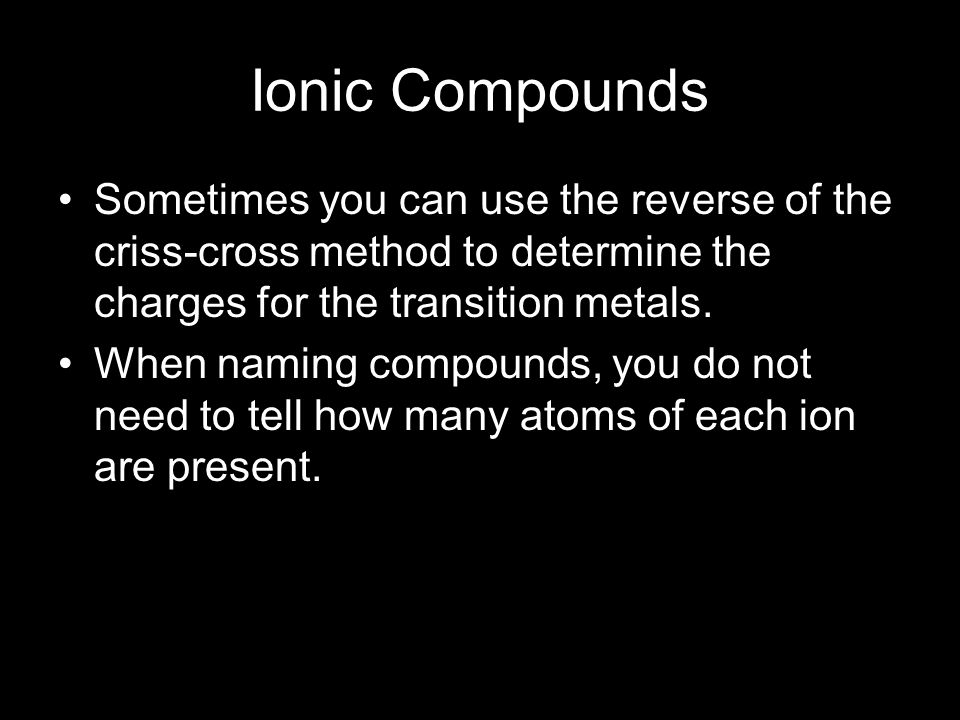 Ionic Compounds

• Sometimes you can use the reverse of the criss-cross method to determine the charges for the transition metals.

• When naming compounds, you do not need to tell how many atoms of each ion are present.